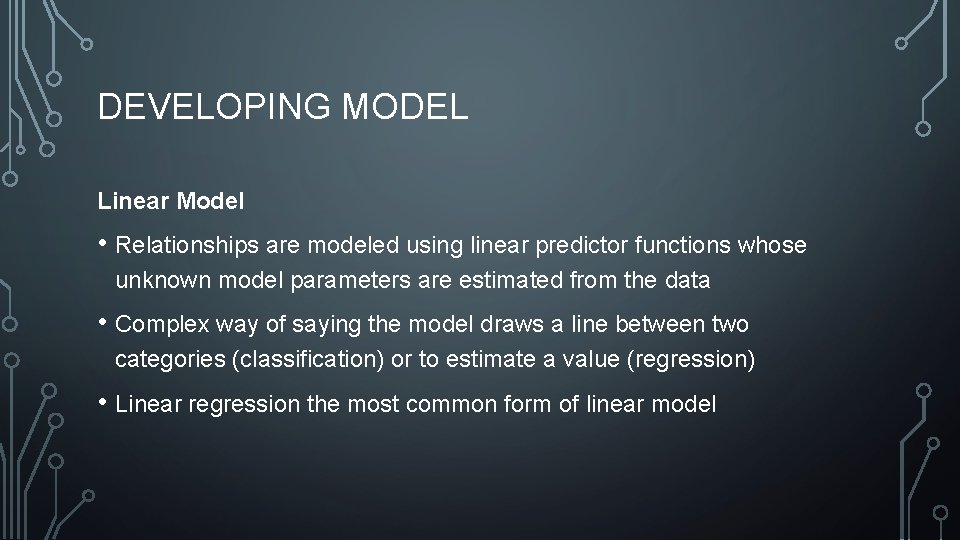 DEVELOPING MODEL

Linear Model

• Relationships are modeled using linear predictor functions whose unknown model parameters are estimated from the data

• Complex way of saying the model draws a line between two categories (classification) or to estimate a value (regression)

• Linear regression the most common form of linear model